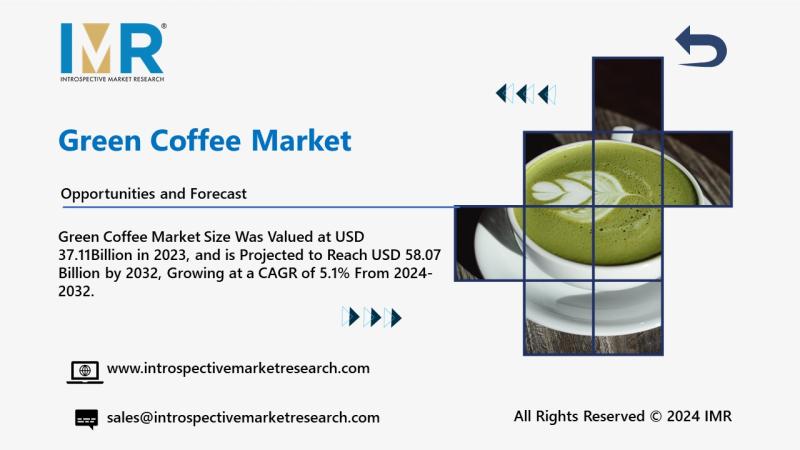 IMR®
INTROSPECTIVE MARKET RESEARCH

Green Coffee Market

Opportunities and Forecast

Green Coffee Market Size Was Valued at USD 37.11Billion in 2023, and is Projected to Reach USD 58.07 Billion by 2032, Growing at a CAGR of 5.1% From 2024-2032.

www.introspectivemarketresearch.com

sales@introspectivemarketresearch.com

All Rights Reserved © 2024 IMR